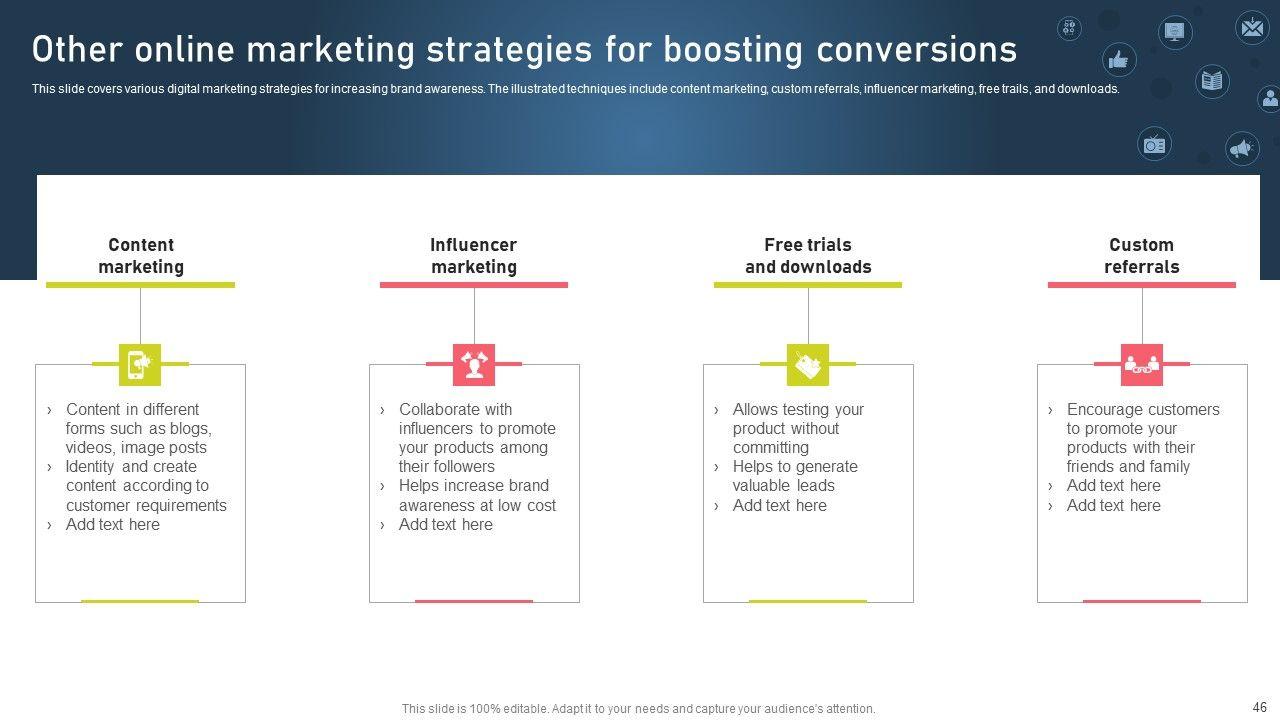 Other online marketing strategies for boosting conversions

This slide covers various digital marketing strategies for increasing brand awareness. The illustrated techniques include content marketing, custom referrals, influencer marketing, free trails, and downloads.

Content marketing

› Content in different forms such as blogs, videos, image posts
› Identity and create content according to customer requirements
› Add text here

Influencer marketing

› Collaborate with influencers to promote your products among their followers
› Helps increase brand awareness at low cost
› Add text here

Free trials and downloads

› Allows testing your product without committing
› Helps to generate valuable leads
› Add text here

Custom referrals

› Encourage customers to promote your products with their friends and family
› Add text here
› Add text here

This slide is 100% editable. Adapt it to your needs and capture your audience's attention.

46